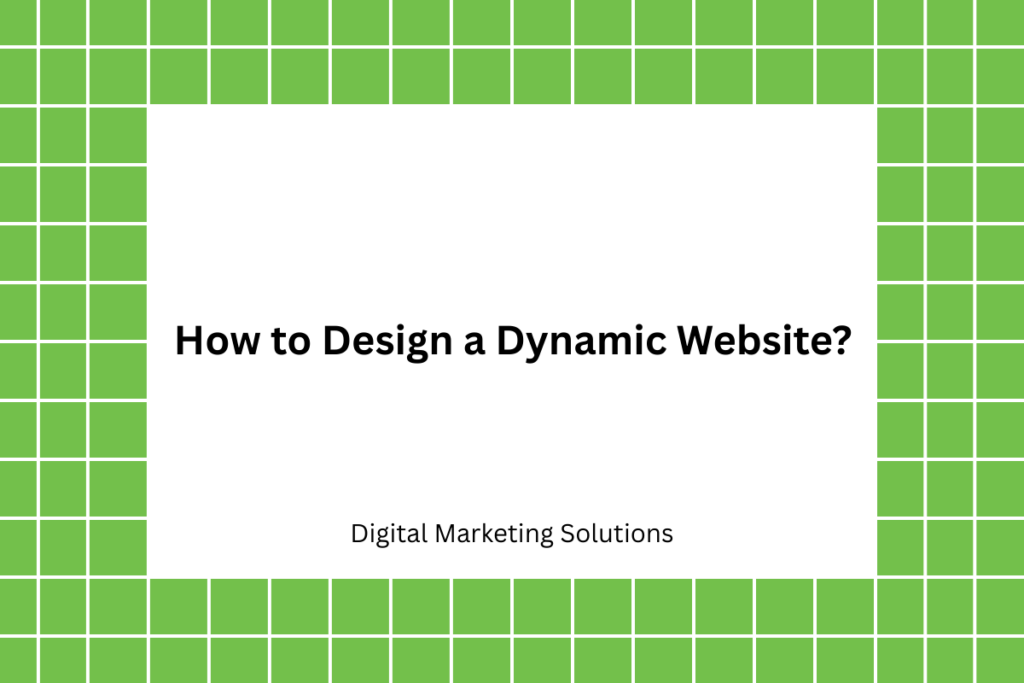 How to Design a Dynamic Website?

Digital Marketing Solutions